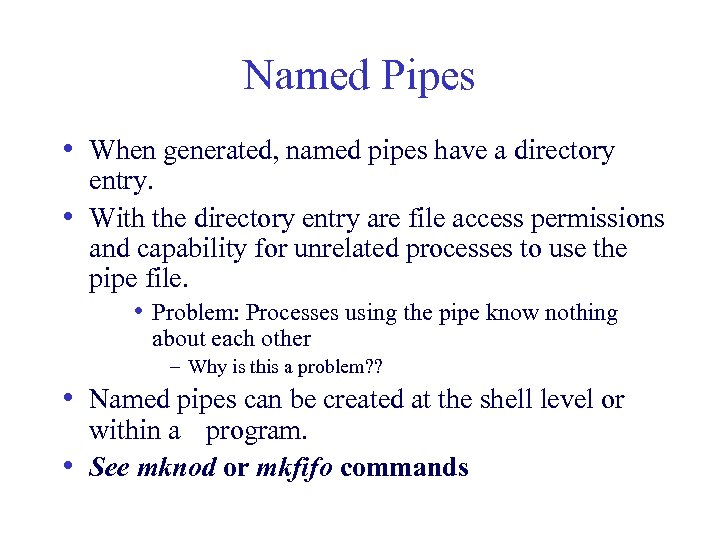 Named Pipes

• When generated, named pipes have a directory entry.

• With the directory entry are file access permissions and capability for unrelated processes to use the pipe file.

• Problem: Processes using the pipe know nothing about each other

– Why is this a problem??

• Named pipes can be created at the shell level or within a program.

• See mknod or mkfifo commands